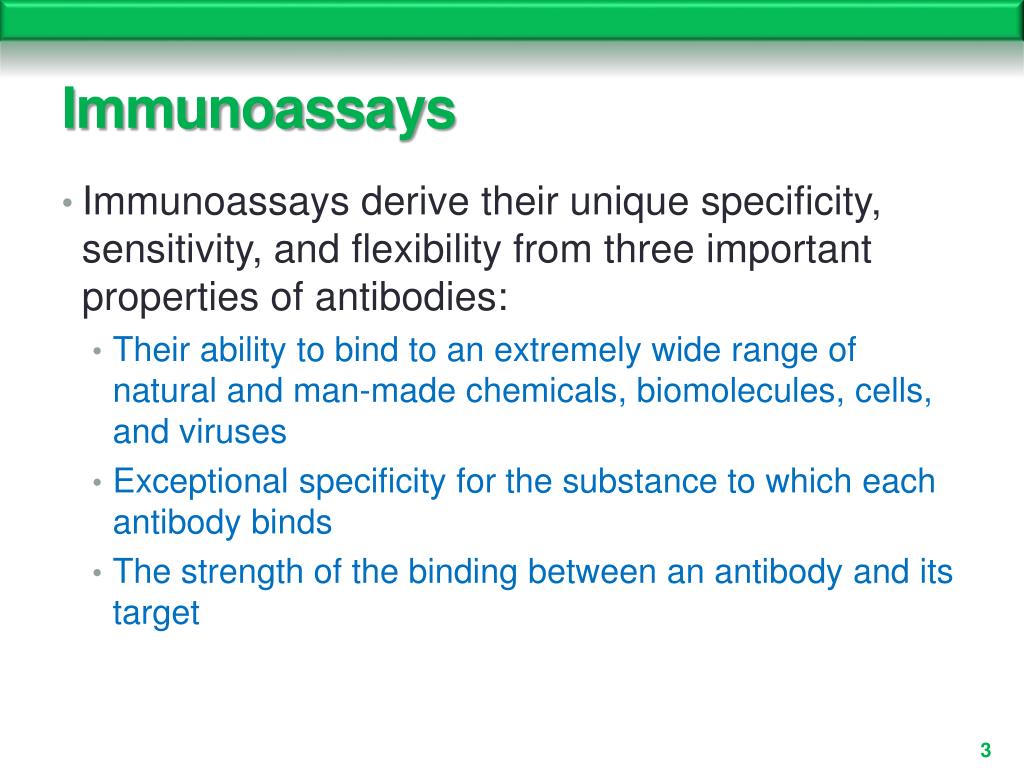 Immunoassays

• Immunoassays derive their unique specificity, sensitivity, and flexibility from three important properties of antibodies:
  • Their ability to bind to an extremely wide range of natural and man-made chemicals, biomolecules, cells, and viruses
  • Exceptional specificity for the substance to which each antibody binds
  • The strength of the binding between an antibody and its target

3